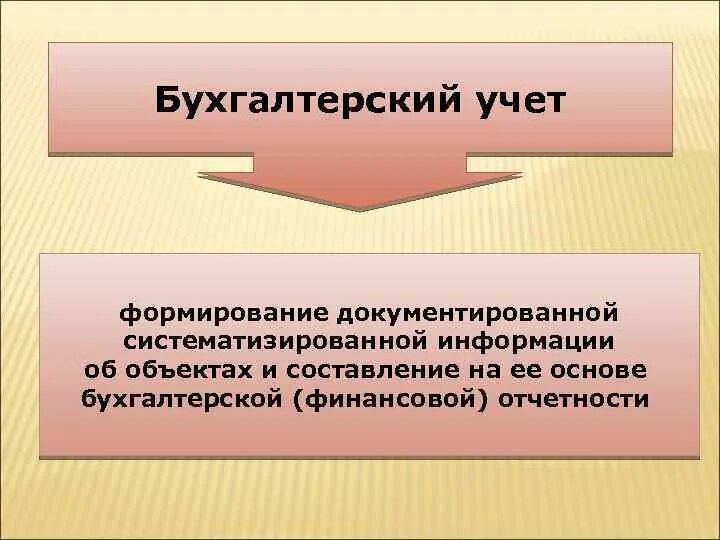 Бухгалтерский учет

формирование документированной систематизированной информации об объектах и составление на ее основе бухгалтерской (финансовой) отчетности